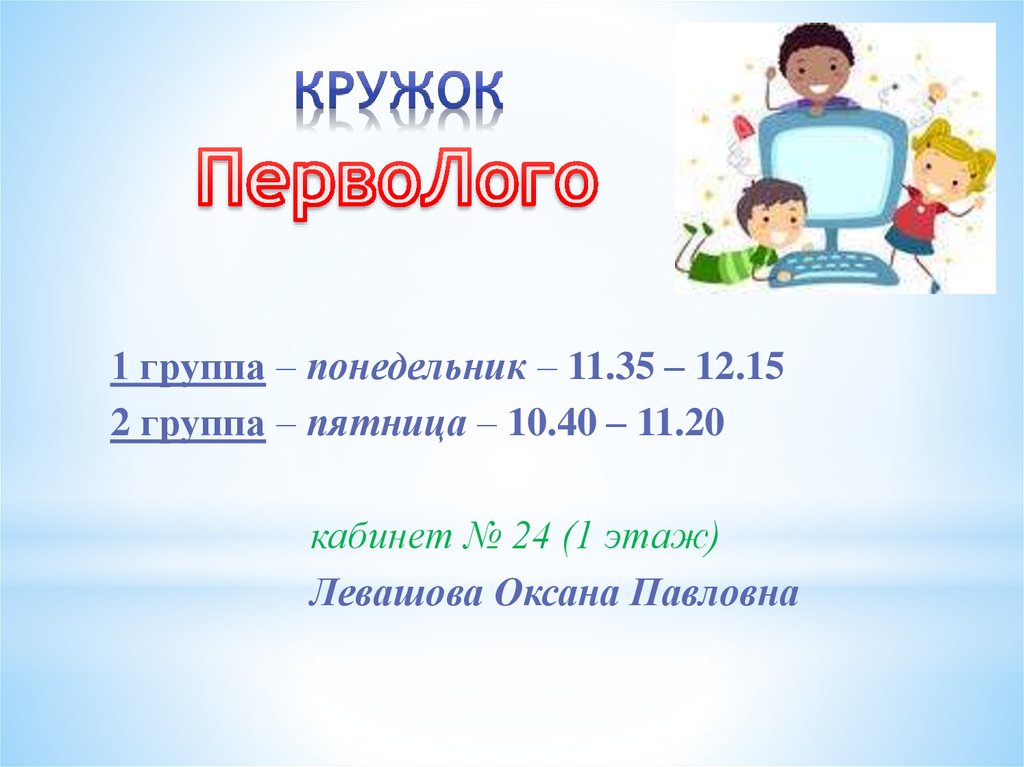 КРУЖОК
ПервоЛого

1 группа – понедельник – 11.35 – 12.15
2 группа – пятница – 10.40 – 11.20

кабинет № 24 (1 этаж)
Левашова Оксана Павловна